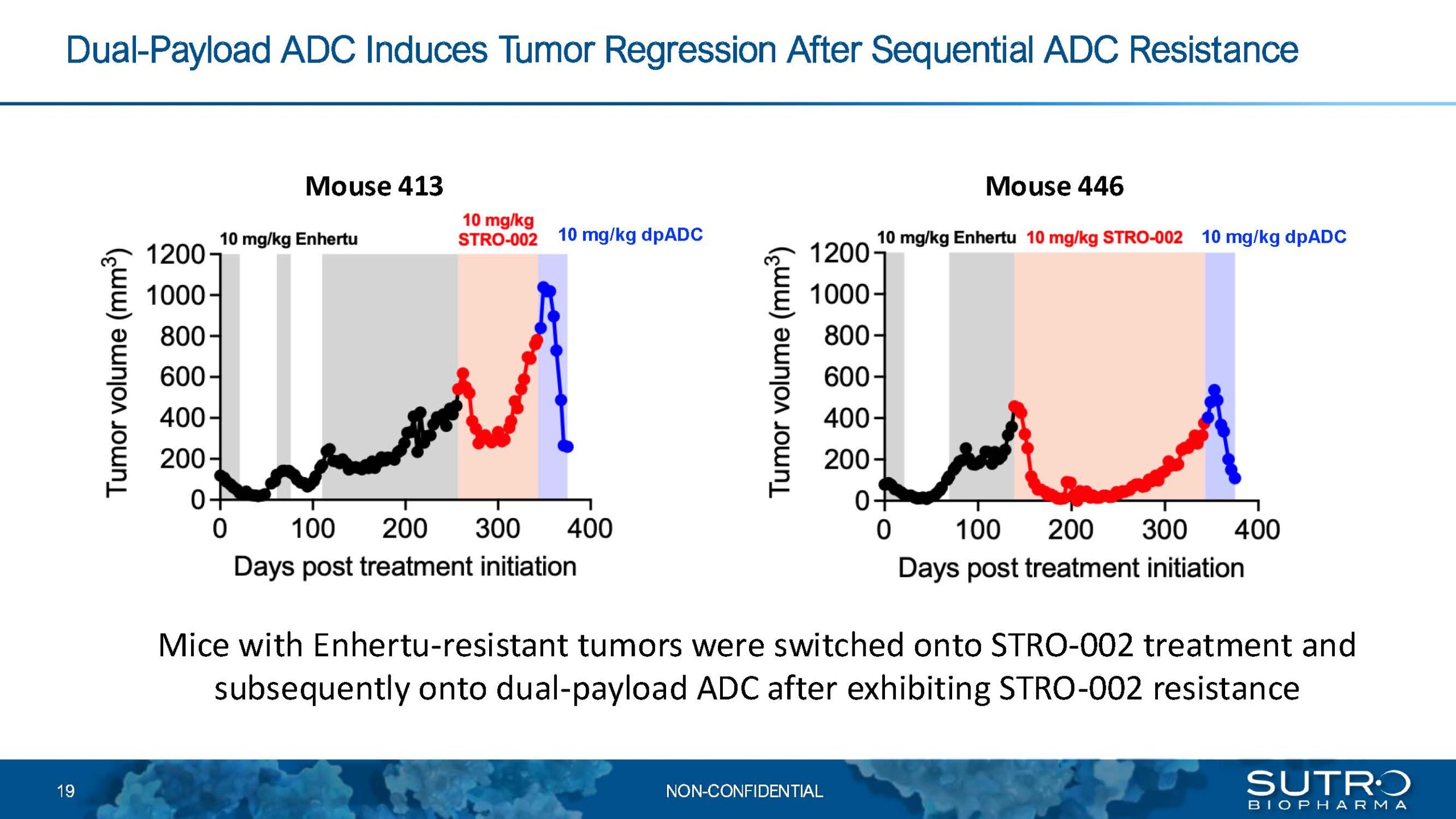 Dual-Payload ADC Induces Tumor Regression After Sequential ADC Resistance

Mouse 413

10 mg/kg Enhertu

10 mg/kg STRO-002

10 mg/kg dpADC

Tumor volume ($mm^3$)

1200
1000
800
600
400
200
0

0 100 200 300 400

Days post treatment initiation

Mouse 446

10 mg/kg Enhertu

10 mg/kg STRO-002

10 mg/kg dpADC

Tumor volume ($mm^3$)

1200
1000
800
600
400
200
0

0 100 200 300 400

Days post treatment initiation

Mice with Enhertu-resistant tumors were switched onto STRO-002 treatment and subsequently onto dual-payload ADC after exhibiting STRO-002 resistance

19

NON-CONFIDENTIAL

SUTRO
BIOPHARMA